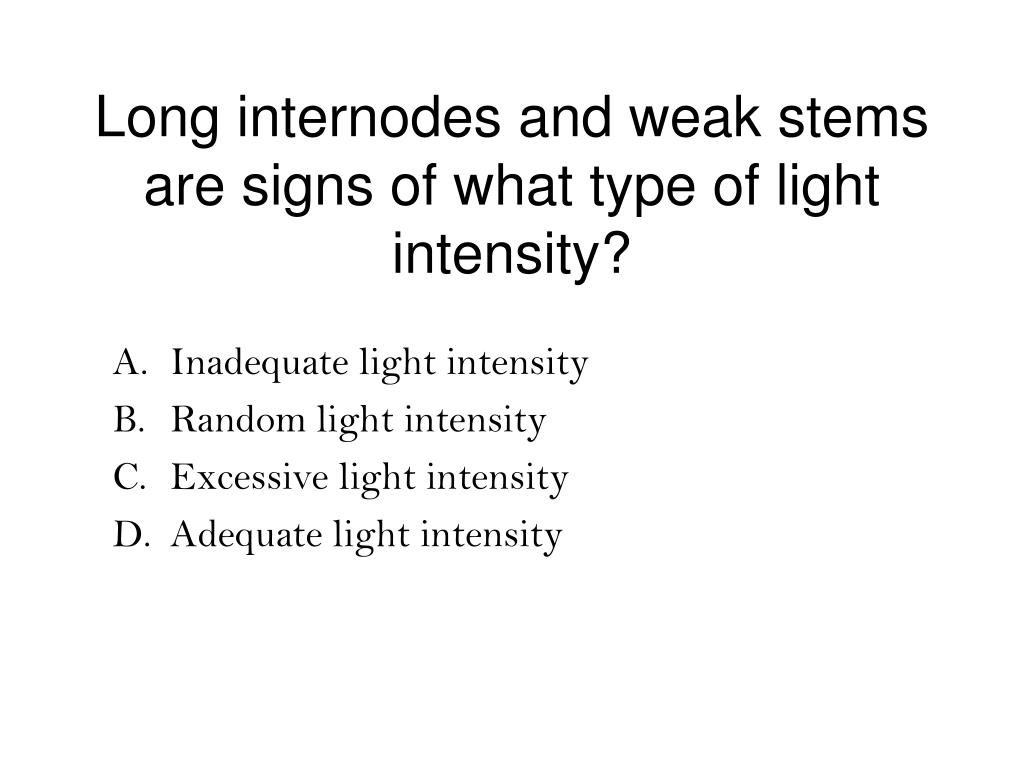 Long internodes and weak stems are signs of what type of light intensity?

A. Inadequate light intensity
B. Random light intensity
C. Excessive light intensity
D. Adequate light intensity